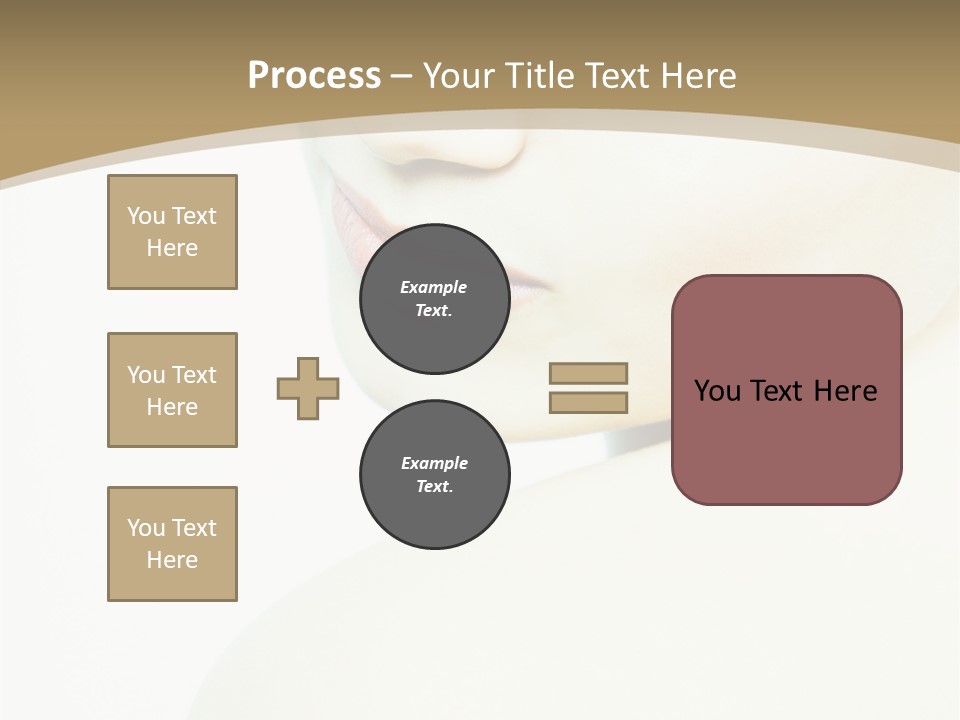 Process – Your Title Text Here

You Text Here

You Text Here

You Text Here

Example Text.

Example Text.

You Text Here